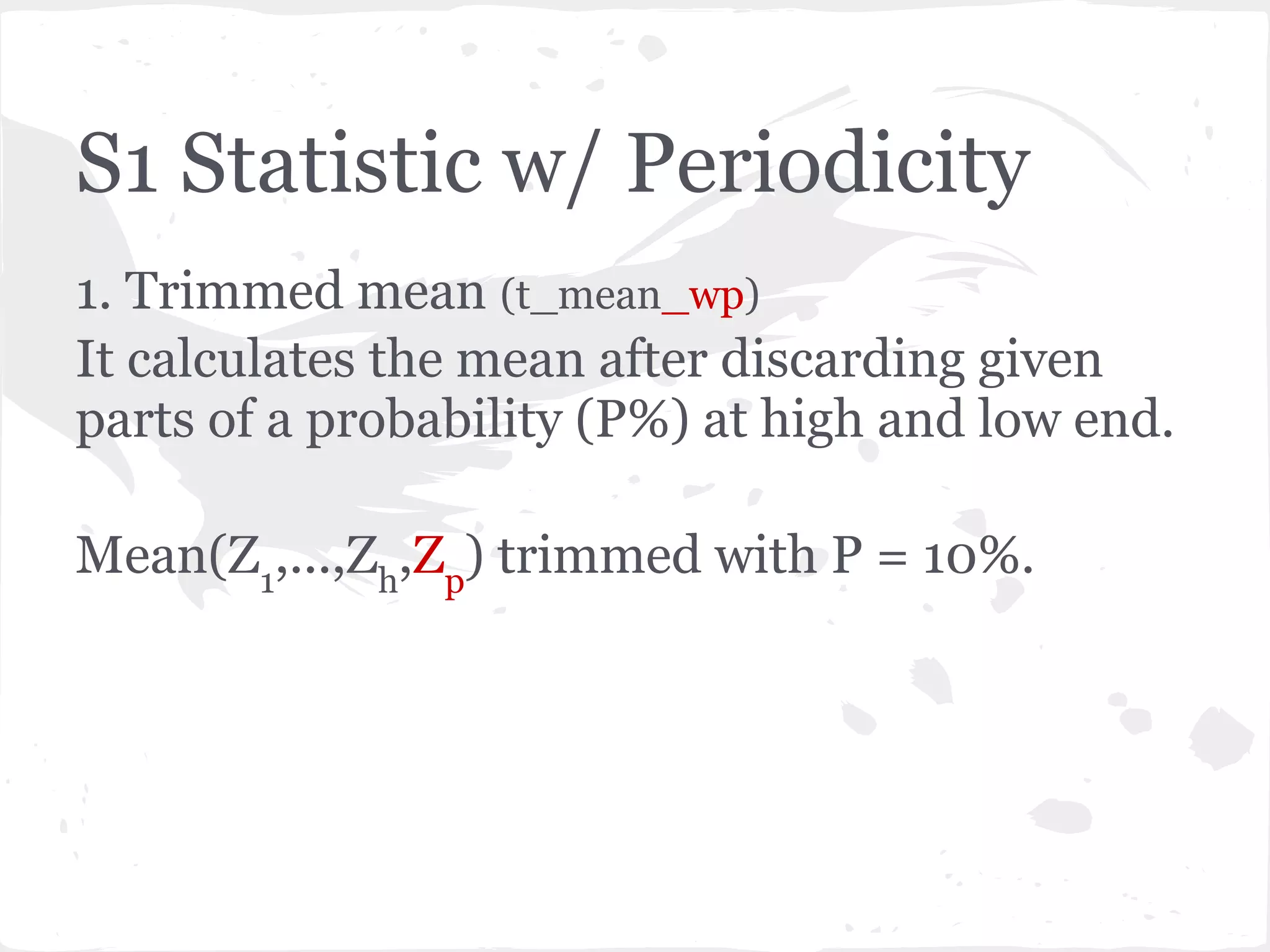 S1 Statistic w/ Periodicity

1. Trimmed mean (t_mean_wp)
It calculates the mean after discarding given parts of a probability (P%) at high and low end.

Mean($Z_1$,...,$Z_h$,$Z_p$) trimmed with P = 10%.